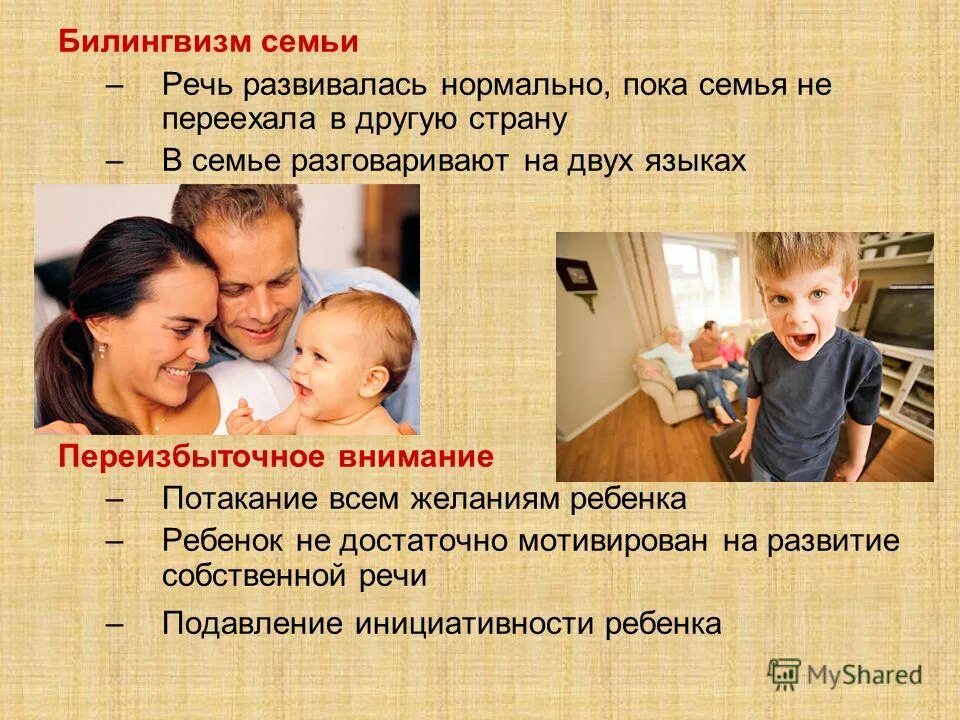 Билингвизм семьи

– Речь развивалась нормально, пока семья не переехала в другую страну

– В семье разговаривают на двух языках

Переизбыточное внимание

– Потакание всем желаниям ребенка

– Ребенок не достаточно мотивирован на развитие собственной речи

– Подавление инициативности ребенка

MyShared